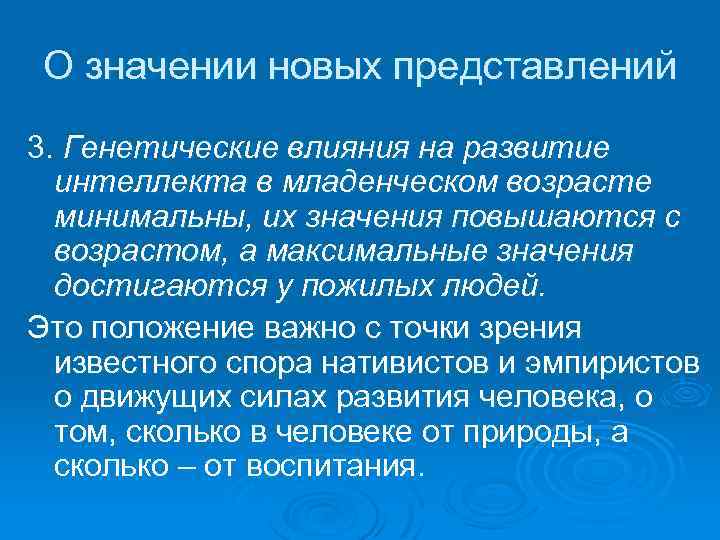 О значении новых представлений

3. Генетические влияния на развитие интеллекта в младенческом возрасте минимальны, их значения повышаются с возрастом, а максимальные значения достигаются у пожилых людей.

Это положение важно с точки зрения известного спора нативистов и эмпиристов о движущих силах развития человека, о том, сколько в человеке от природы, а сколько – от воспитания.